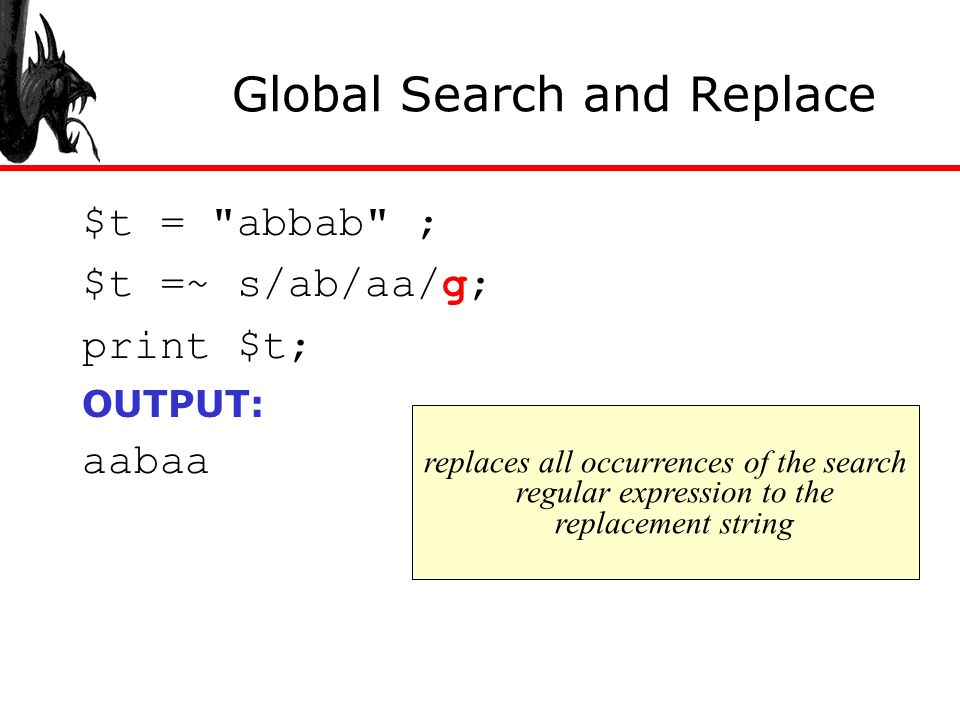 Global Search and Replace

$t = "abbab" ;

$t =~ s/ab/aa/g;

print $t;

OUTPUT:

aabaa

replaces all occurrences of the search regular expression to the replacement string